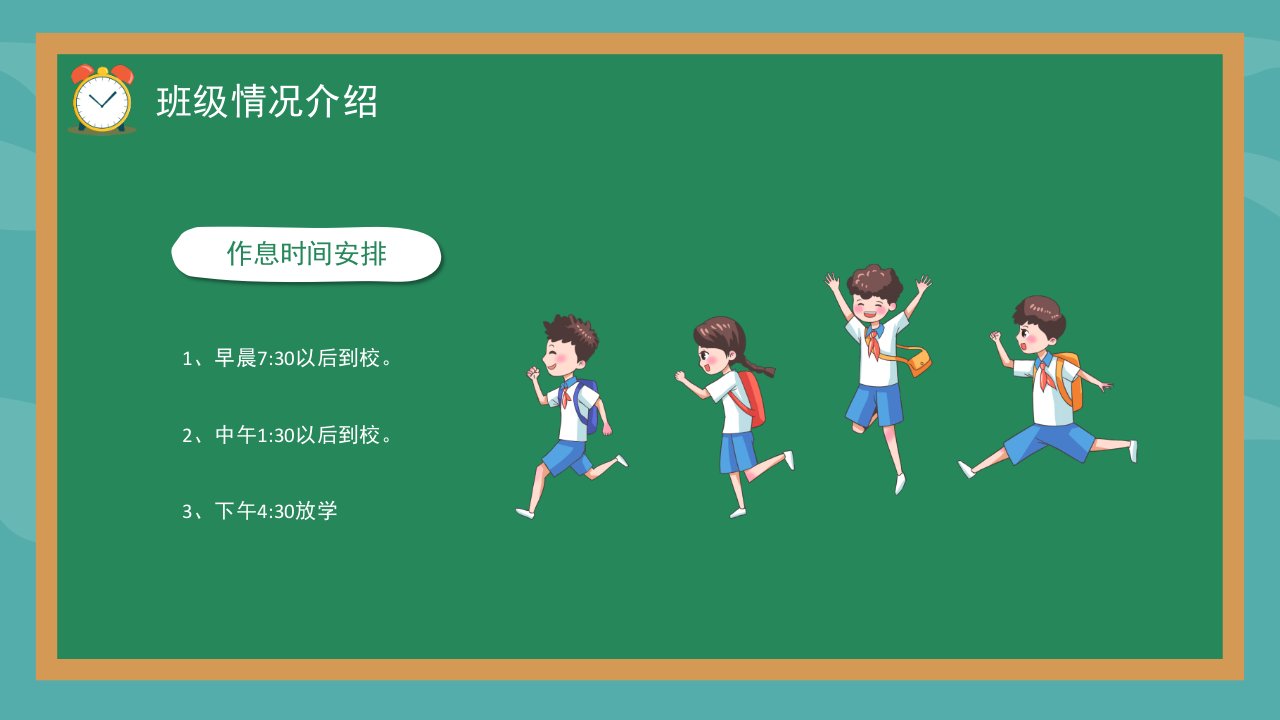 班级情况介绍

作息时间安排

1、早晨7:30以后到校。

2、中午1:30以后到校。

3、下午4:30放学